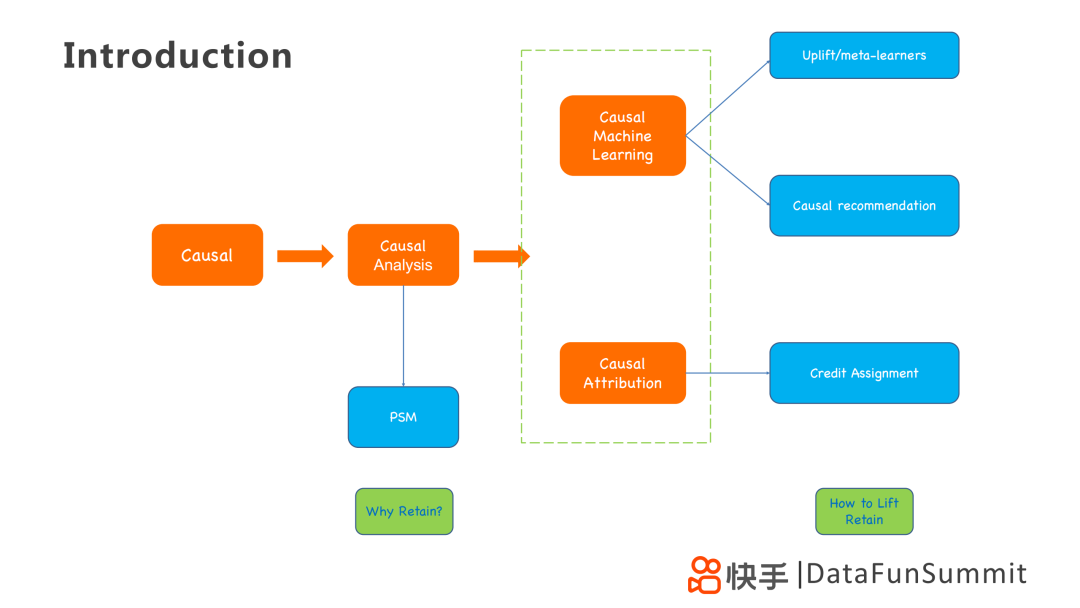 Introduction

Causal

Causal Analysis

PSM

Causal Machine Learning

Causal Attribution

Uplift/meta-learners

Causal recommendation

Credit Assignment

Why Retain?

How to Lift Retain

快手 |DataFunSummit